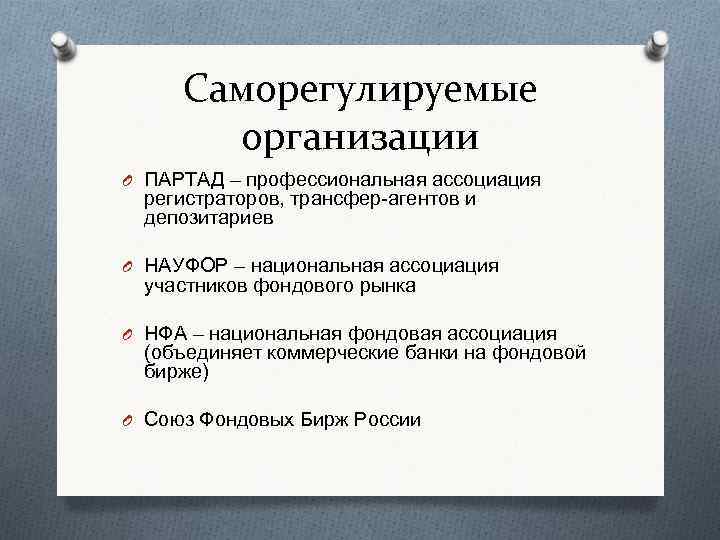 Саморегулируемые организации

ПАРТАД – профессиональная ассоциация регистраторов, трансфер-агентов и депозитариев

НАУФОР – национальная ассоциация участников фондового рынка

НФА – национальная фондовая ассоциация (объединяет коммерческие банки на фондовой бирже)

Союз Фондовых Бирж России